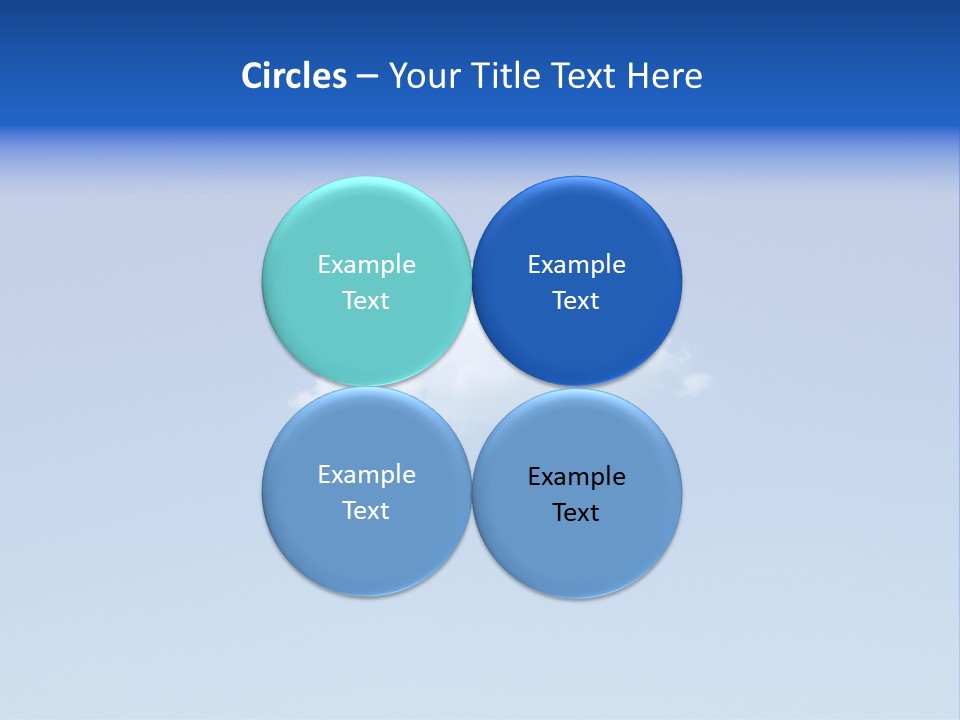 Circles – Your Title Text Here

Example Text

Example Text

Example Text

Example Text